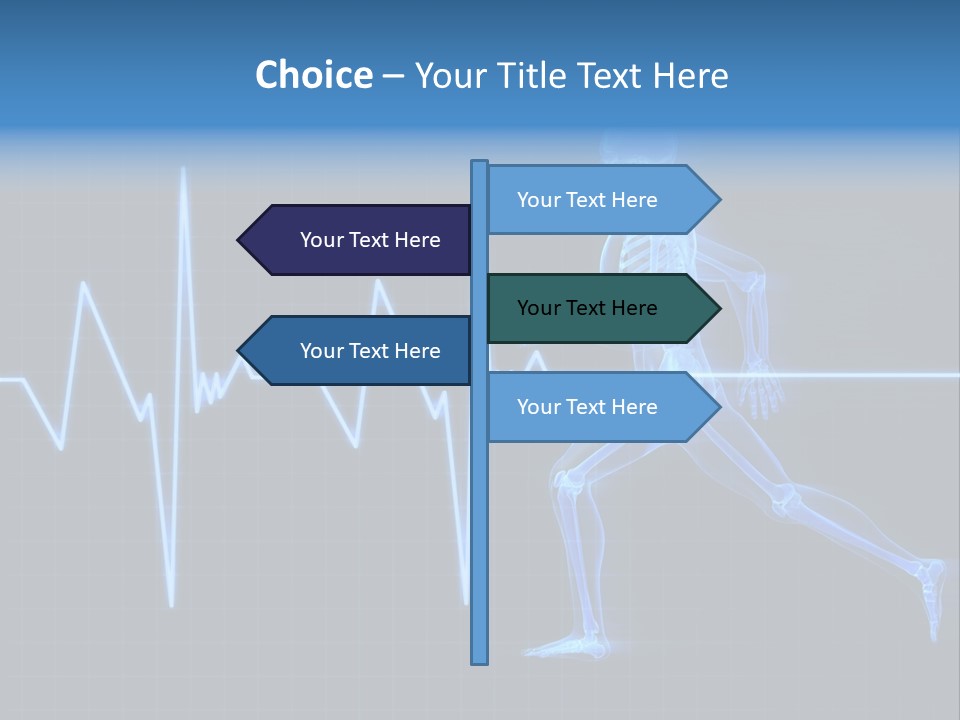 Choice – Your Title Text Here

Your Text Here

Your Text Here

Your Text Here

Your Text Here

Your Text Here